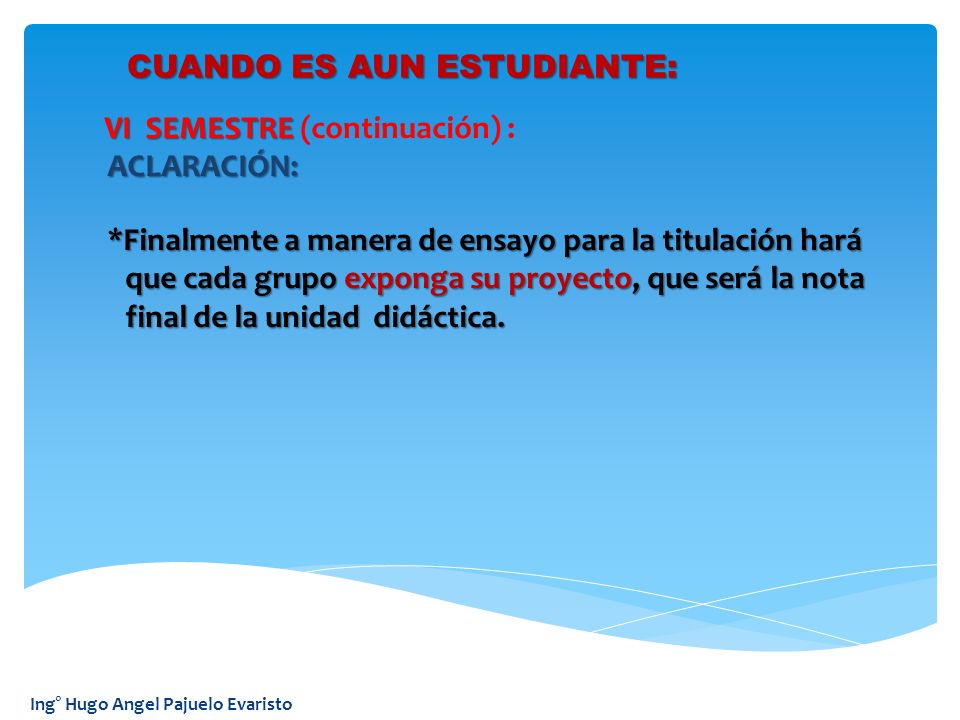 CUANDO ES AUN ESTUDIANTE:

VI SEMESTRE (continuación) :
ACLARACIÓN:

*Finalmente a manera de ensayo para la titulación hará que cada grupo exponga su proyecto, que será la nota final de la unidad didáctica.

Ing° Hugo Angel Pajuelo Evaristo